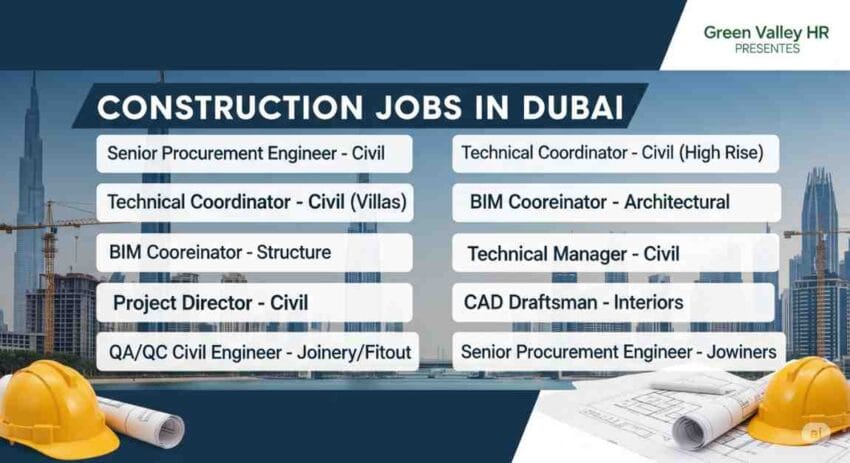 Green Valley HR
PRESENTES

CONSTRUCTION JOBS IN DUBAI

Senior Procurement Engineer - Civil

Technical Coordinator - Civil (Villas)

BIM Cooreinator - Structure

Project Director - Civil

QA/QC Civil Engineer - Joinery/Fitout

Technical Coordinator - Civil (High Rise)

BIM Cooreinator - Architectural

Technical Manager - Civil

CAD Draftsman - Interiors

Senior Procurement Engineer - Jowiners

ai